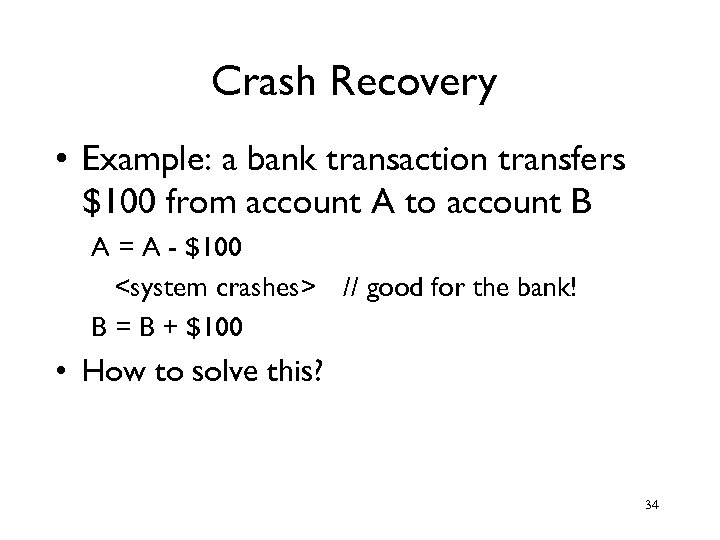 Crash Recovery

• Example: a bank transaction transfers \$100 from account A to account B

A = A - \$100

<system crashes> // good for the bank!

B = B + \$100

• How to solve this?

34